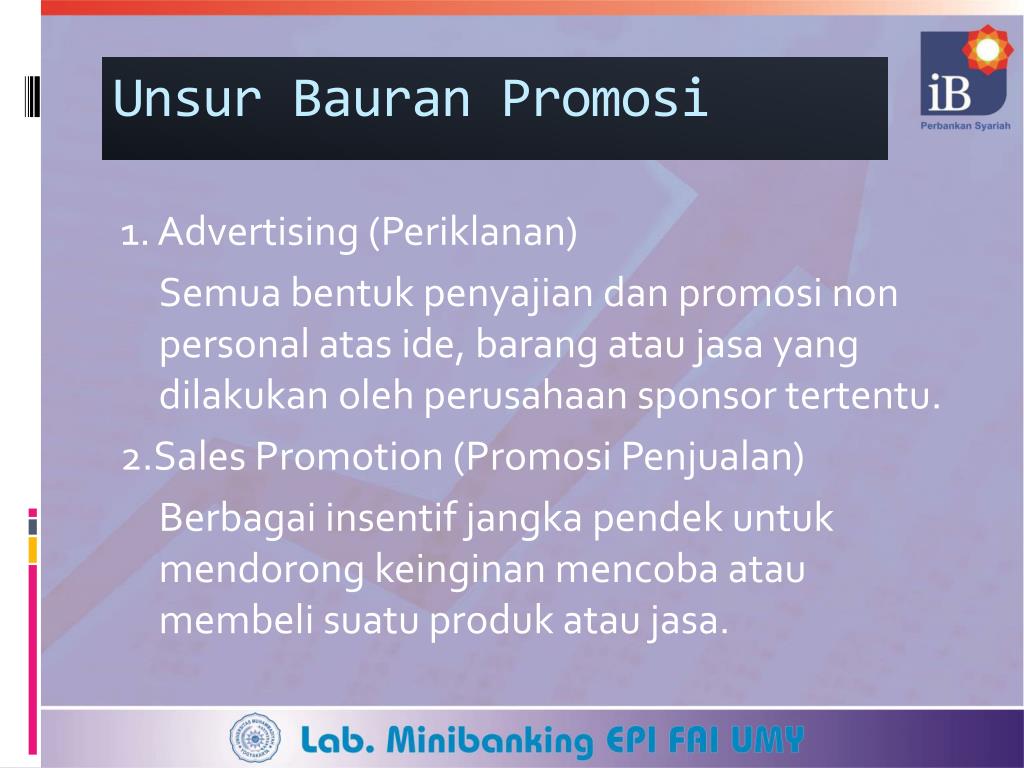 Unsur Bauran Promosi

iB
Perbankan Syariah

1. Advertising (Periklanan)

Semua bentuk penyajian dan promosi non personal atas ide, barang atau jasa yang dilakukan oleh perusahaan sponsor tertentu.

2.Sales Promotion (Promosi Penjualan)

Berbagai insentif jangka pendek untuk mendorong keinginan mencoba atau membeli suatu produk atau jasa.

Lab. Minibanking EPI FAI UMY